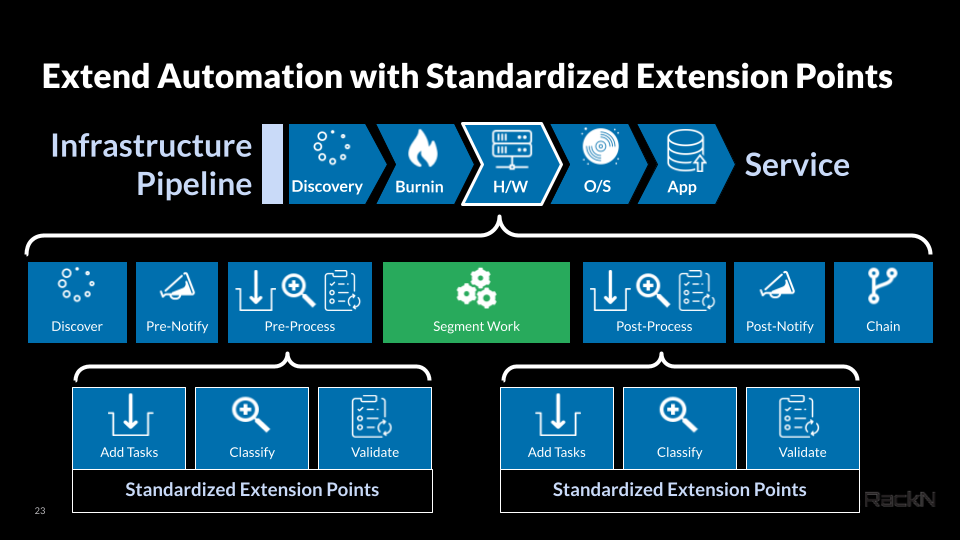 Extend Automation with Standardized Extension Points

Infrastructure Pipeline

Discovery

Burnin

H/W

O/S

App

Service

Discover

Pre-Notify

Pre-Process

Segment Work

Post-Process

Post-Notify

Chain

Add Tasks

Classify

Validate

Standardized Extension Points

Add Tasks

Classify

Validate

Standardized Extension Points

23

RackN